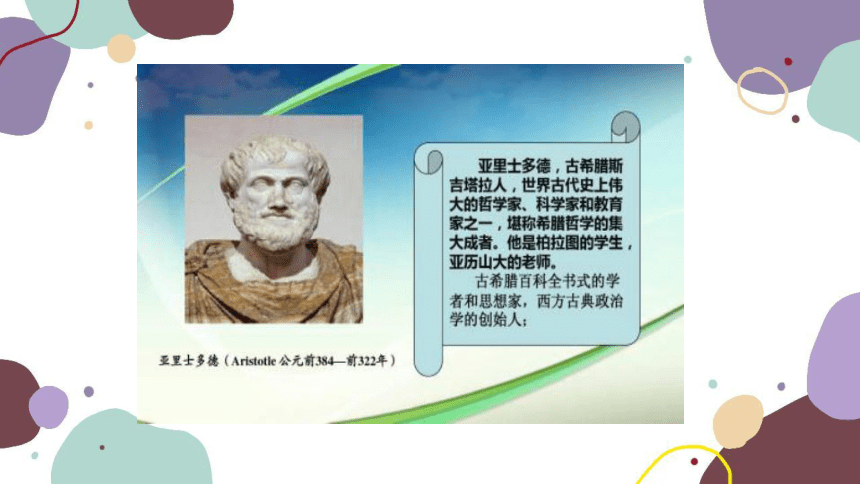 亚里士多德，古希腊斯吉塔拉人，世界古代史上伟大的哲学家、科学家和教育家之一，堪称希腊哲学的集大成者。他是柏拉图的学生，亚历山大的老师。

古希腊百科全书式的学者和思想家，西方古典政治学的创始人；

亚里士多德（Aristotle 公元前384—前322年）